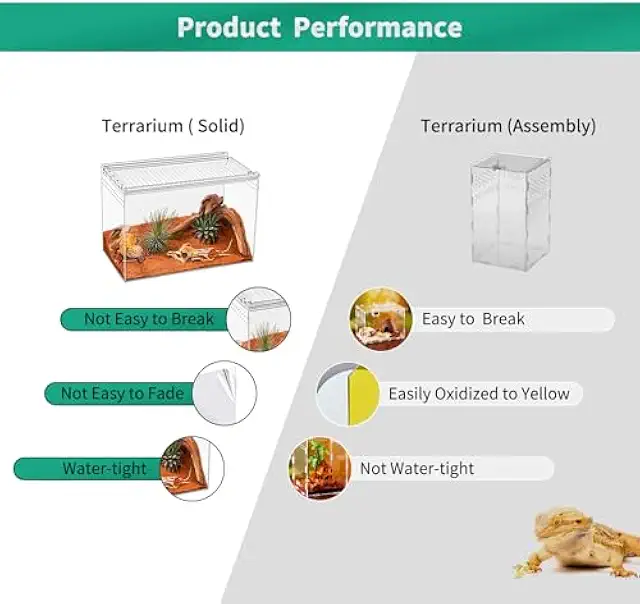 Product Performance

Terrarium ( Solid)

Not Easy to Break

Not Easy to Fade

Water-tight

Terrarium (Assembly)

Easy to Break

Easily Oxidized to Yellow

Not Water-tight